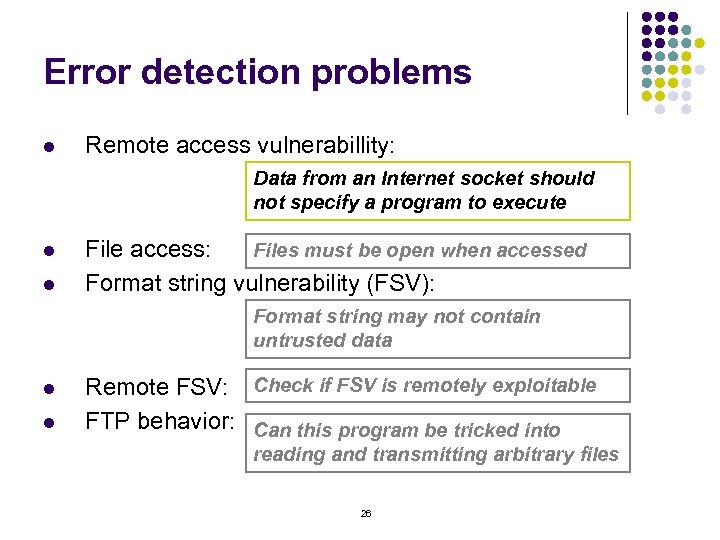 Error detection problems

- Remote access vulnerabillity:

Data from an Internet socket should not specify a program to execute

- File access:

Files must be open when accessed

- Format string vulnerability (FSV):

Format string may not contain untrusted data

- Remote FSV:

Check if FSV is remotely exploitable

- FTP behavior:

Can this program be tricked into reading and transmitting arbitrary files

26